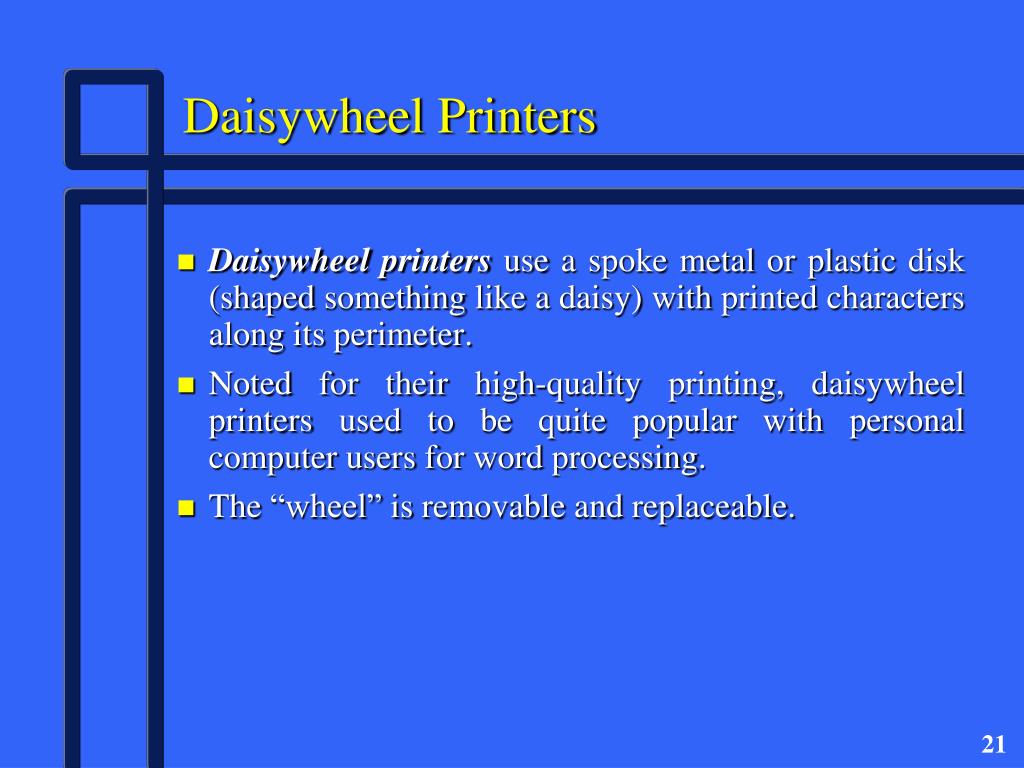 Daisywheel Printers

Daisywheel printers use a spoke metal or plastic disk (shaped something like a daisy) with printed characters along its perimeter.

Noted for their high-quality printing, daisywheel printers used to be quite popular with personal computer users for word processing.

The “wheel” is removable and replaceable.

21